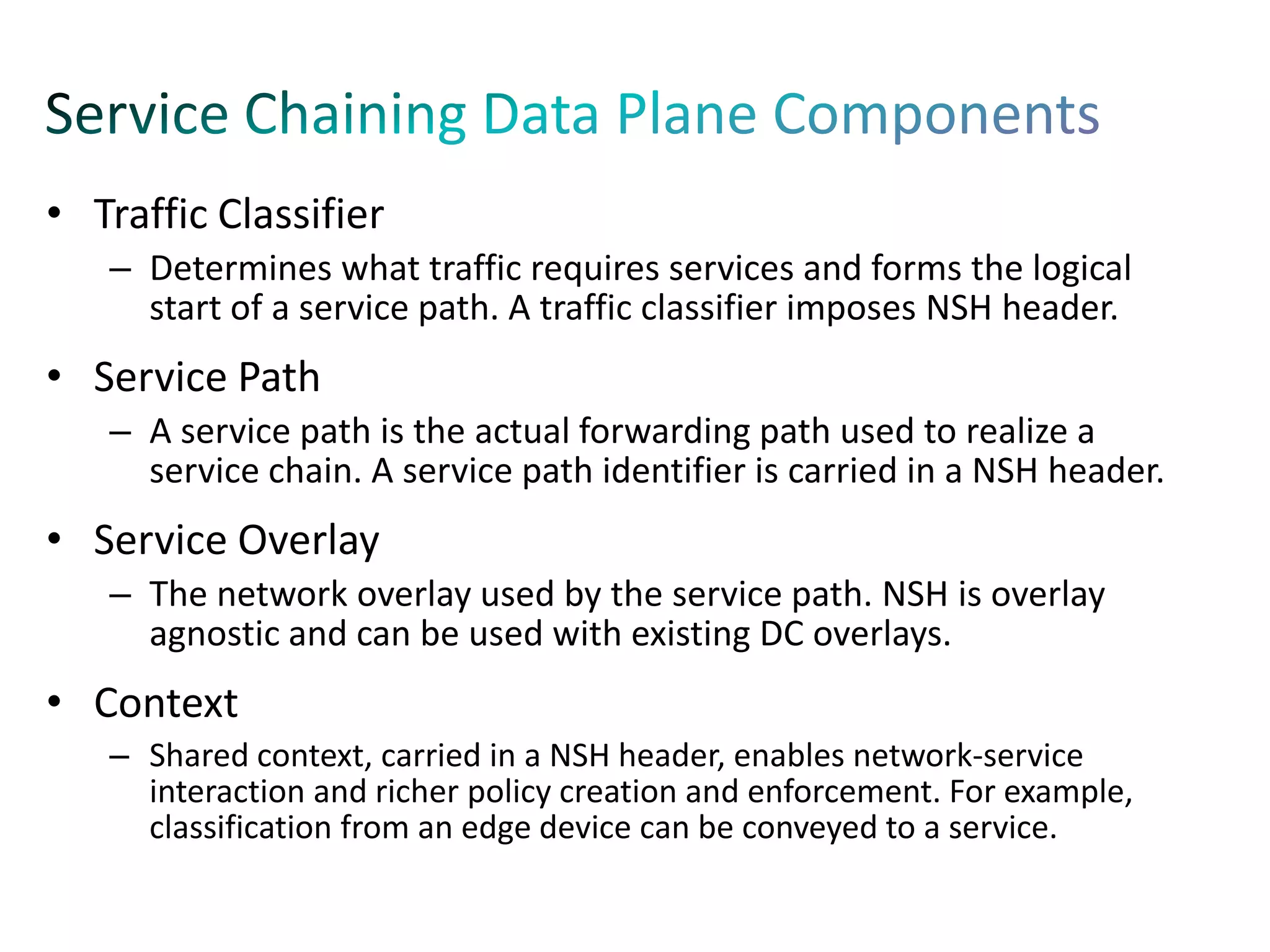 Service Chaining Data Plane Components

• Traffic Classifier
 – Determines what traffic requires services and forms the logical start of a service path. A traffic classifier imposes NSH header.

• Service Path
 – A service path is the actual forwarding path used to realize a service chain. A service path identifier is carried in a NSH header.

• Service Overlay
 – The network overlay used by the service path. NSH is overlay agnostic and can be used with existing DC overlays.

• Context
 – Shared context, carried in a NSH header, enables network-service interaction and richer policy creation and enforcement. For example, classification from an edge device can be conveyed to a service.